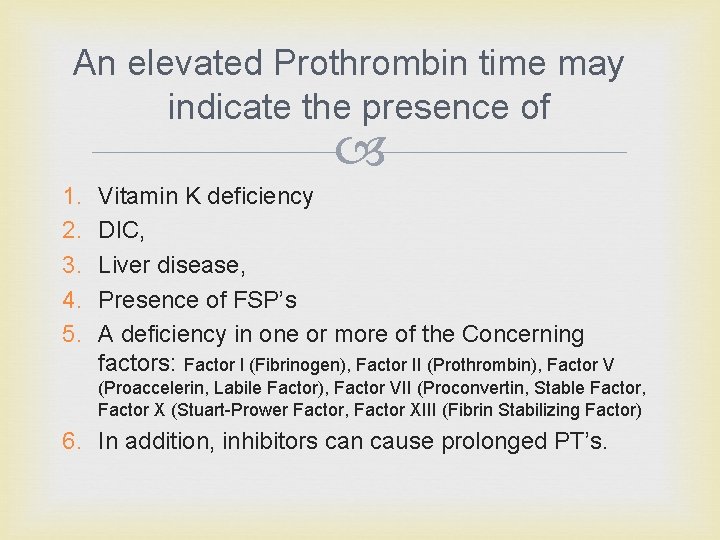 An elevated Prothrombin time may indicate the presence of

1. Vitamin K deficiency
2. DIC,
3. Liver disease,
4. Presence of FSP's
5. A deficiency in one or more of the Concerning factors: Factor I (Fibrinogen), Factor II (Prothrombin), Factor V (Proaccelerin, Labile Factor), Factor VII (Proconvertin, Stable Factor, Factor X (Stuart-Prower Factor, Factor XIII (Fibrin Stabilizing Factor)
6. In addition, inhibitors can cause prolonged PT's.